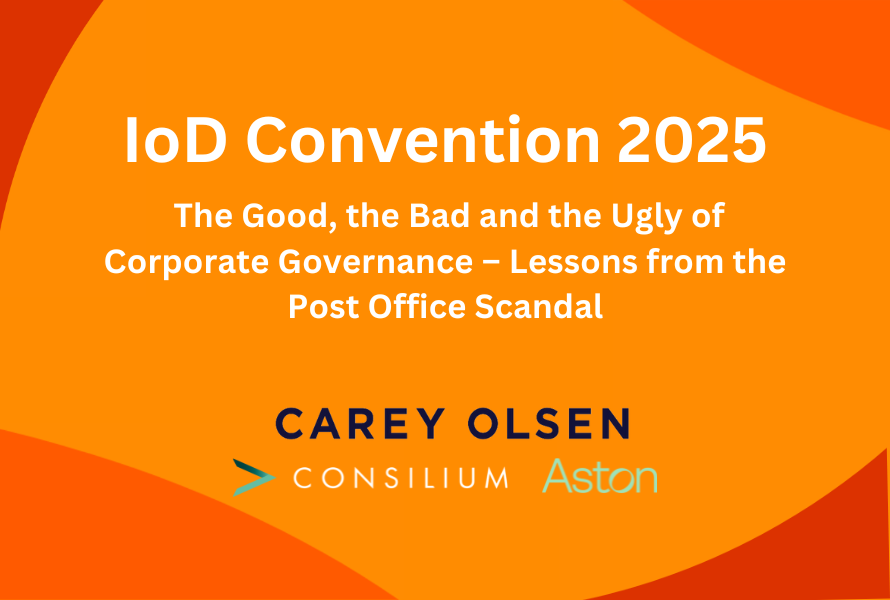 IoD Convention 2025

The Good, the Bad and the Ugly of Corporate Governance – Lessons from the Post Office Scandal

CAREY OLSEN

CONSILIUM

Aston